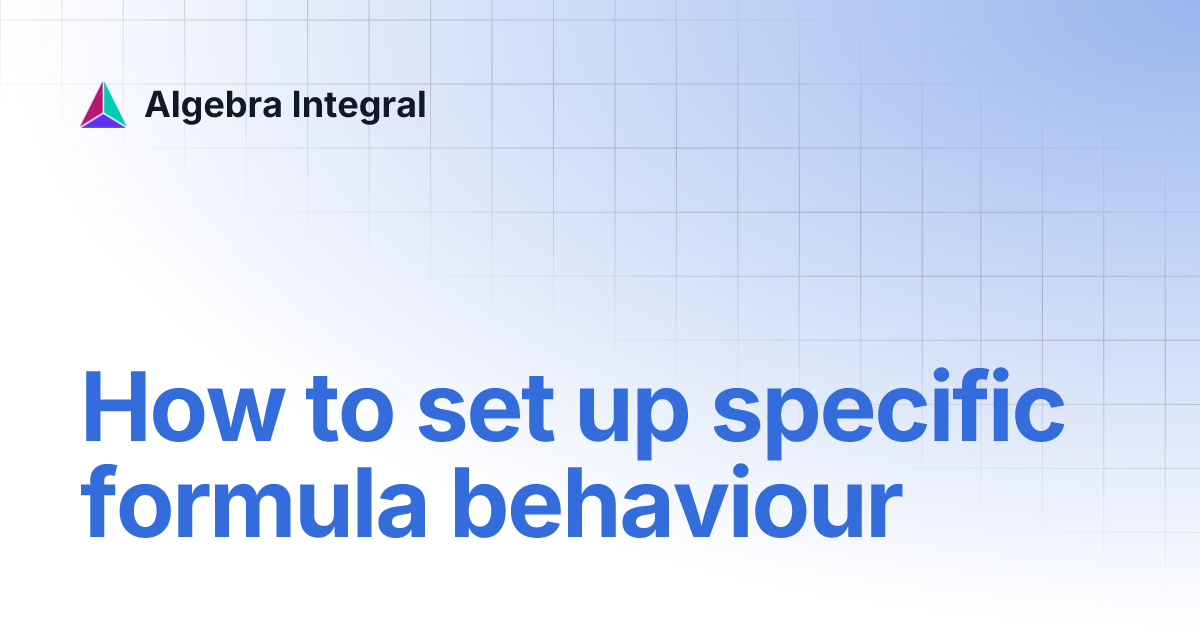 Algebra Integral

How to set up specific formula behaviour